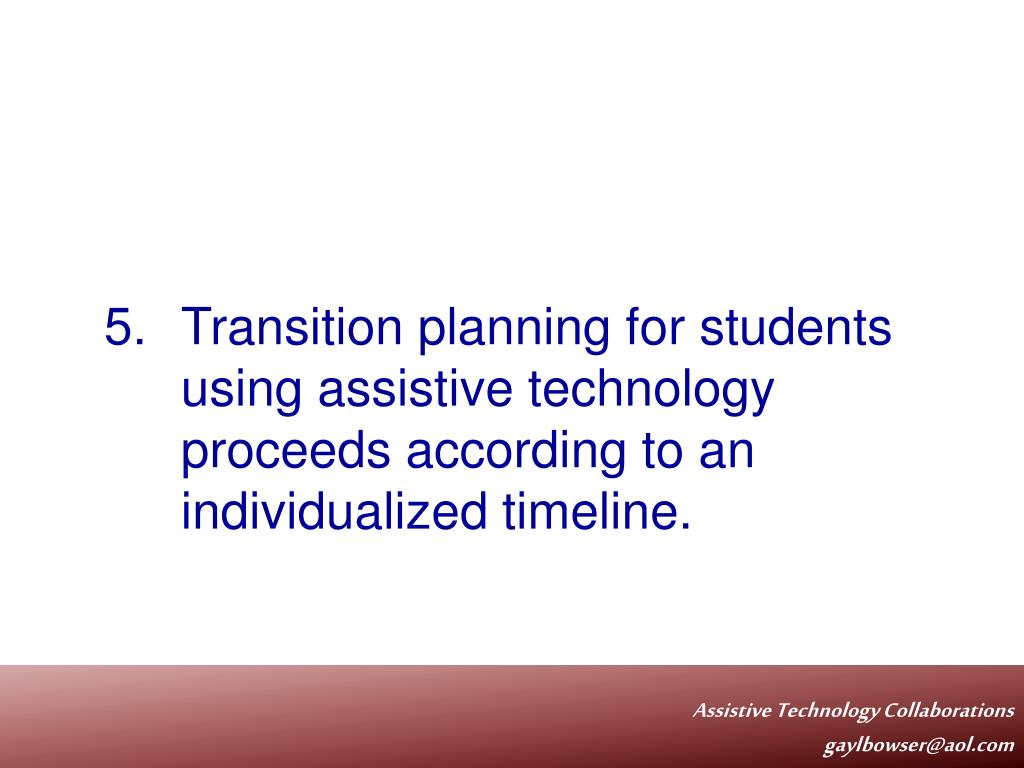 5. Transition planning for students using assistive technology proceeds according to an individualized timeline.

Assistive Technology Collaborations
gaylbowser@aol.com